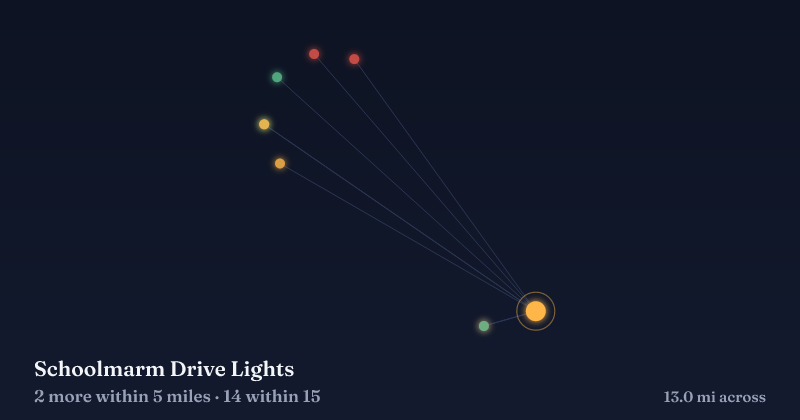 Schoolmarm Drive Lights

2 more within 5 miles · 14 within 15

13.0 mi across